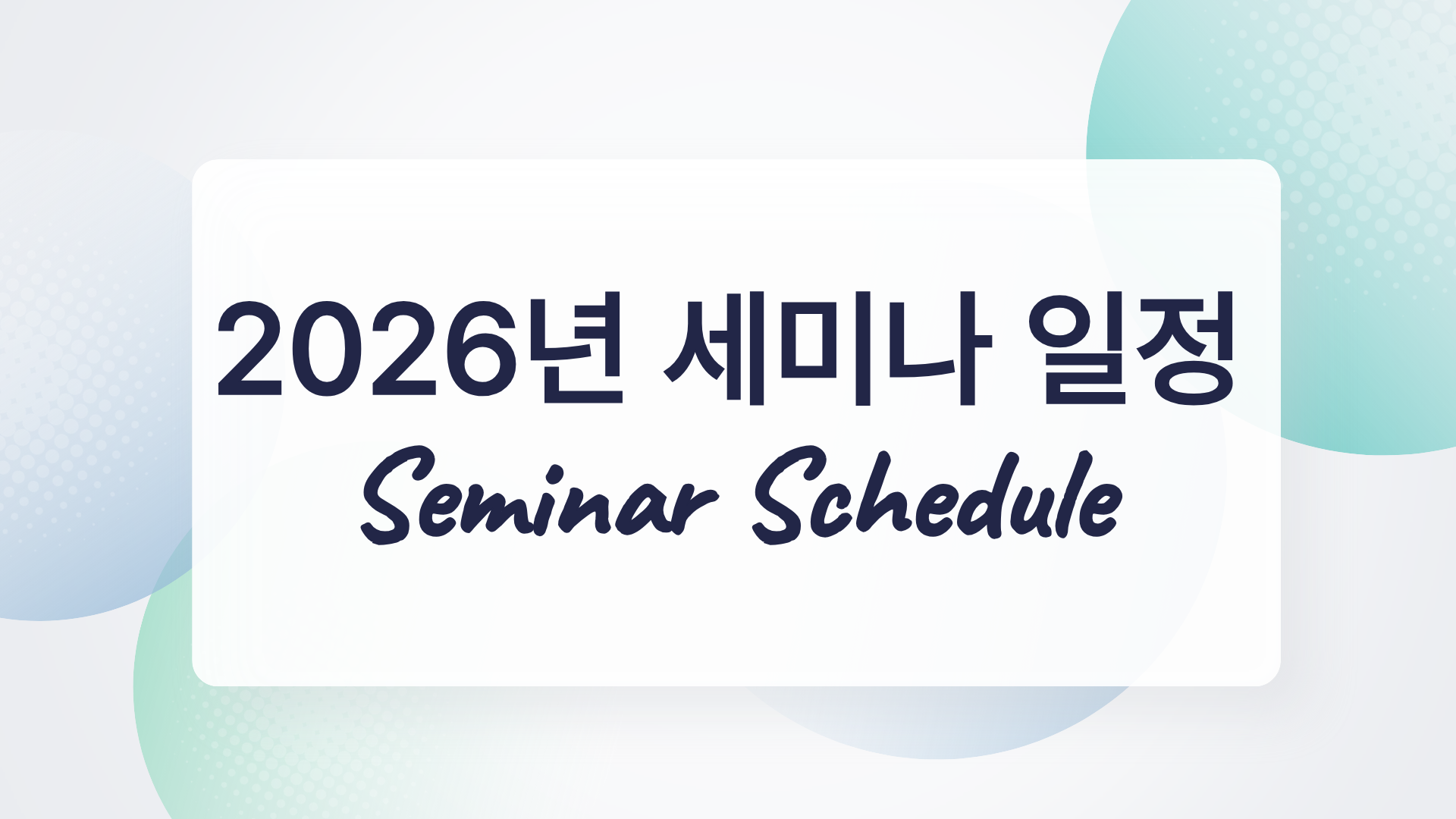 2026년 세미나 일정
Seminar Schedule